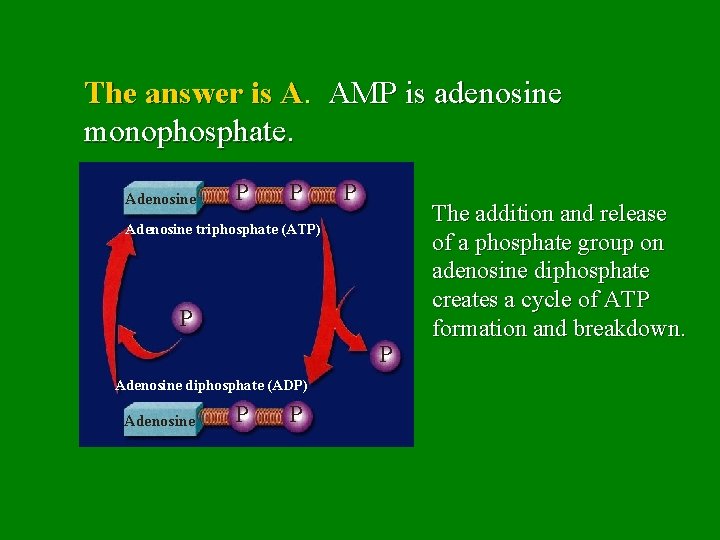 The answer is A. AMP is adenosine monophosphate.

Adenosine P P P
Adenosine triphosphate (ATP)
P
P
Adenosine diphosphate (ADP)
Adenosine P P

The addition and release of a phosphate group on adenosine diphosphate creates a cycle of ATP formation and breakdown.